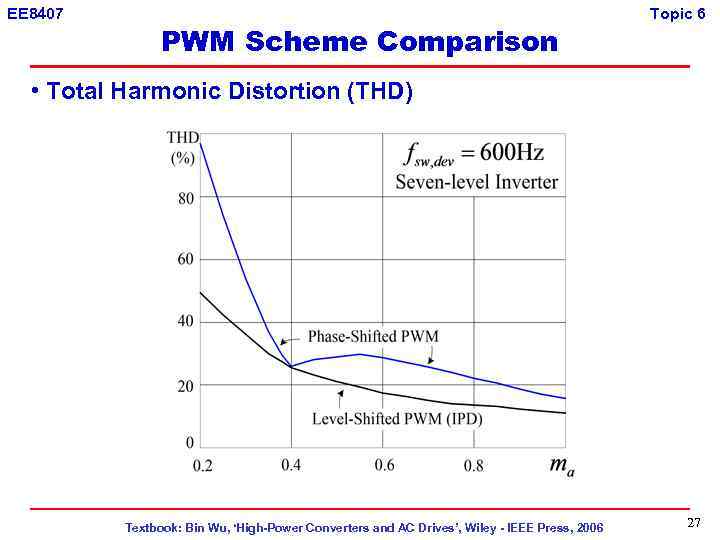 EE8407

Topic 6

PWM Scheme Comparison

• Total Harmonic Distortion (THD)

THD (%)

$f_{sw,dev} = 600\text{Hz}$
Seven-level Inverter

80

60

40

20

0

Phase-Shifted PWM

Level-Shifted PWM (IPD)

0.2

0.4

0.6

0.8

$m_a$

Textbook: Bin Wu, 'High-Power Converters and AC Drives', Wiley - IEEE Press, 2006

27